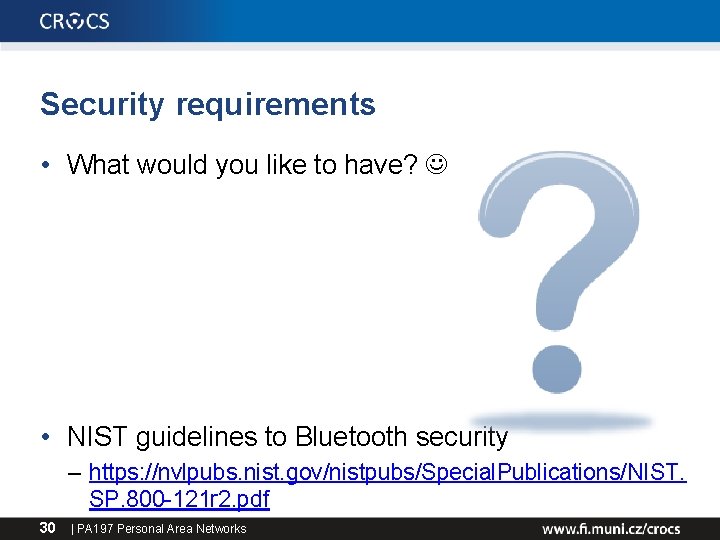 CROCS

Security requirements

• What would you like to have? ☺

• NIST guidelines to Bluetooth security
– https://nvlpubs.nist.gov/nistpubs/SpecialPublications/NIST.SP.800-121r2.pdf

30 | PA197 Personal Area Networks

www.fi.muni.cz/crocs